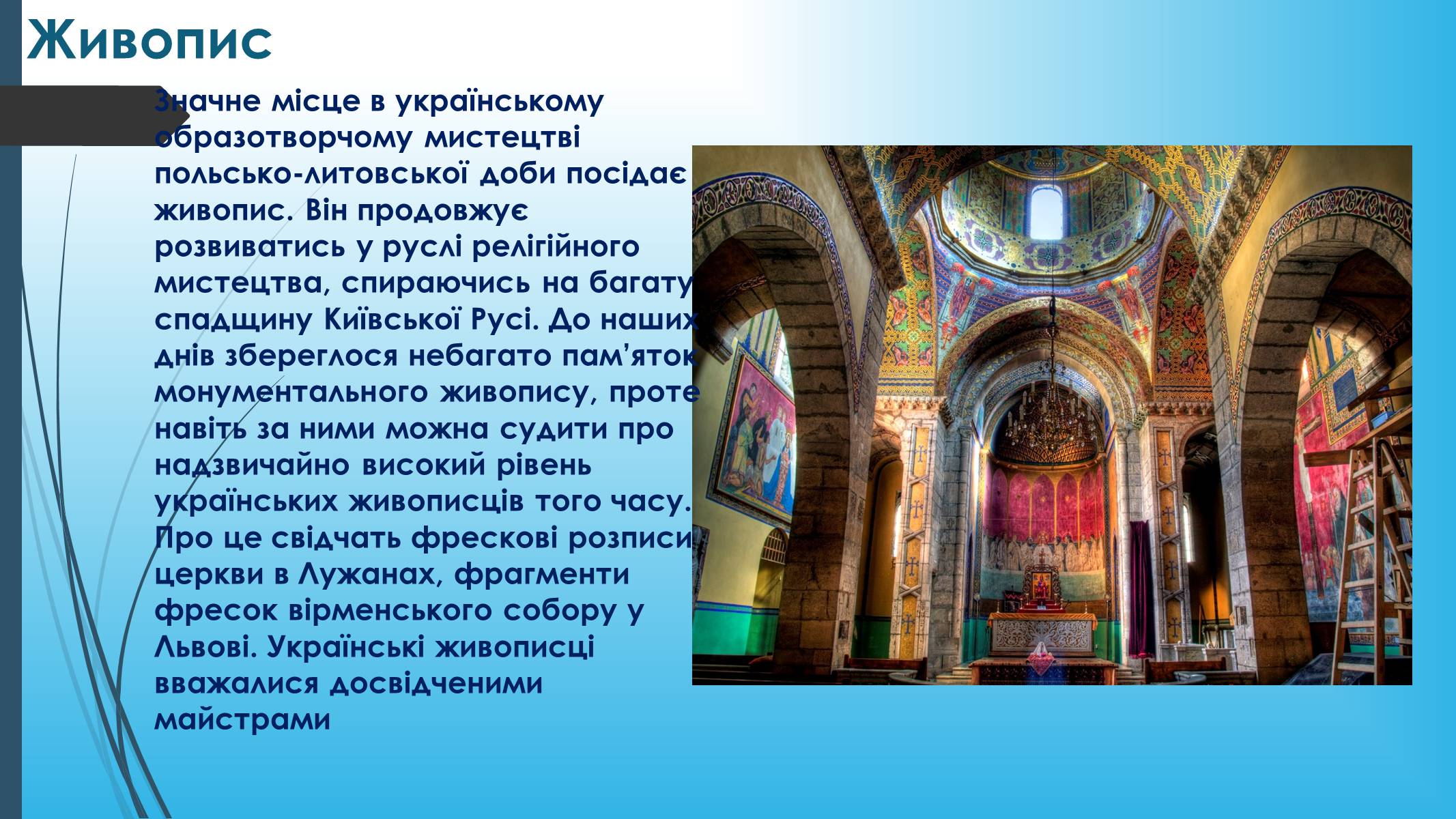 Живопис

Значне місце в українському образотворчому мистецтві польсько-литовської доби посідає живопис. Він продовжує розвиватись у руслі релігійного мистецтва, спираючись на багату спадщину Київської Русі. До наших днів збереглося небагато пам'яток монументального живопису, проте навіть за ними можна судити про надзвичайно високий рівень українських живописців того часу. Про це свідчать фрескові розписи церкви в Лужанах, фрагменти фресок вірменського собору у Львові. Українські живописці вважалися досвідченими майстрами